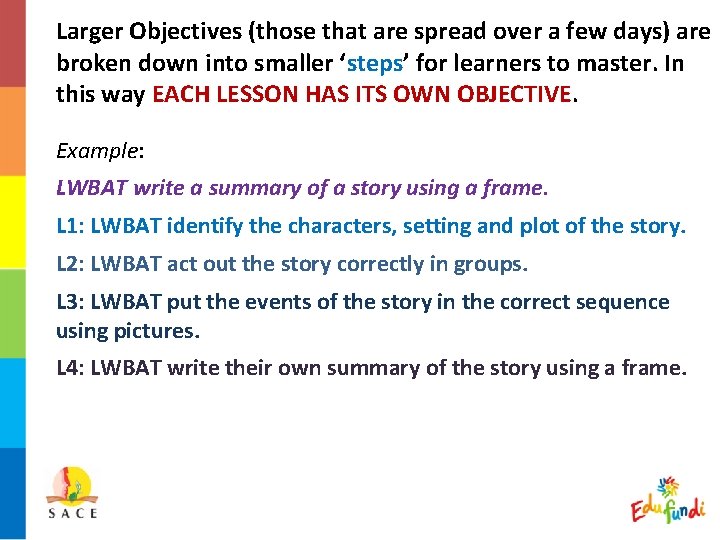 Larger Objectives (those that are spread over a few days) are broken down into smaller ‘steps’ for learners to master. In this way EACH LESSON HAS ITS OWN OBJECTIVE.

Example:

LWBAT write a summary of a story using a frame.

L1: LWBAT identify the characters, setting and plot of the story.

L2: LWBAT act out the story correctly in groups.

L3: LWBAT put the events of the story in the correct sequence using pictures.

L4: LWBAT write their own summary of the story using a frame.

SACE

Edufundi